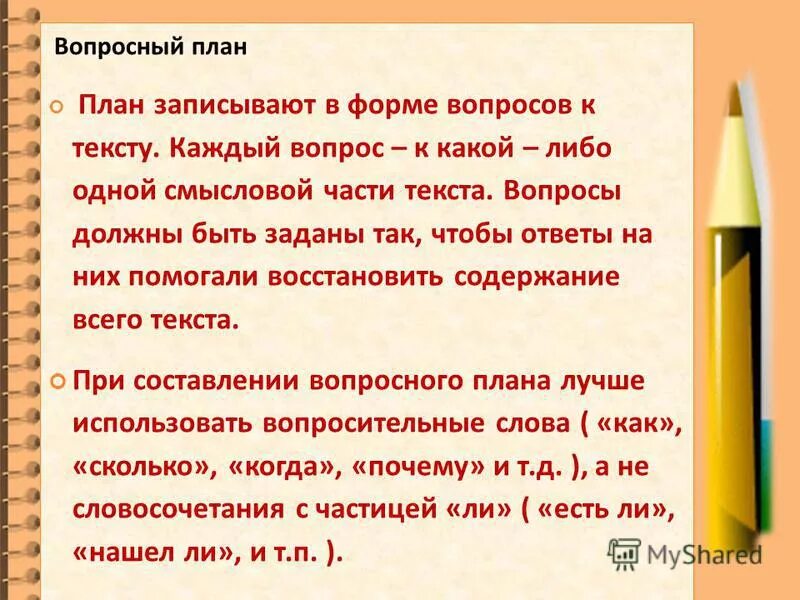 Вопросный план

План записывают в форме вопросов к тексту. Каждый вопрос – к какой – либо одной смысловой части текста. Вопросы должны быть заданы так, чтобы ответы на них помогали восстановить содержание всего текста.

При составлении вопросного плана лучше использовать вопросительные слова ( «как», «сколько», «когда», «почему» и т.д. ), а не словосочетания с частицей «ли» ( «есть ли», «нашел ли», и т.п. ).

MyShared